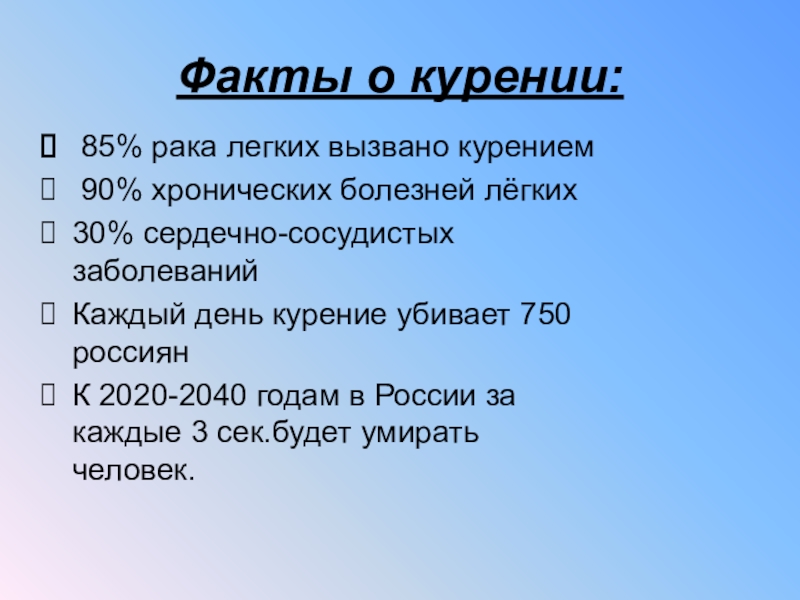 Факты о курении:

85% рака легких вызвано курением

90% хронических болезней лёгких

30% сердечно-сосудистых заболеваний

Каждый день курение убивает 750 россиян

К 2020-2040 годам в России за каждые 3 сек.будет умирать человек.